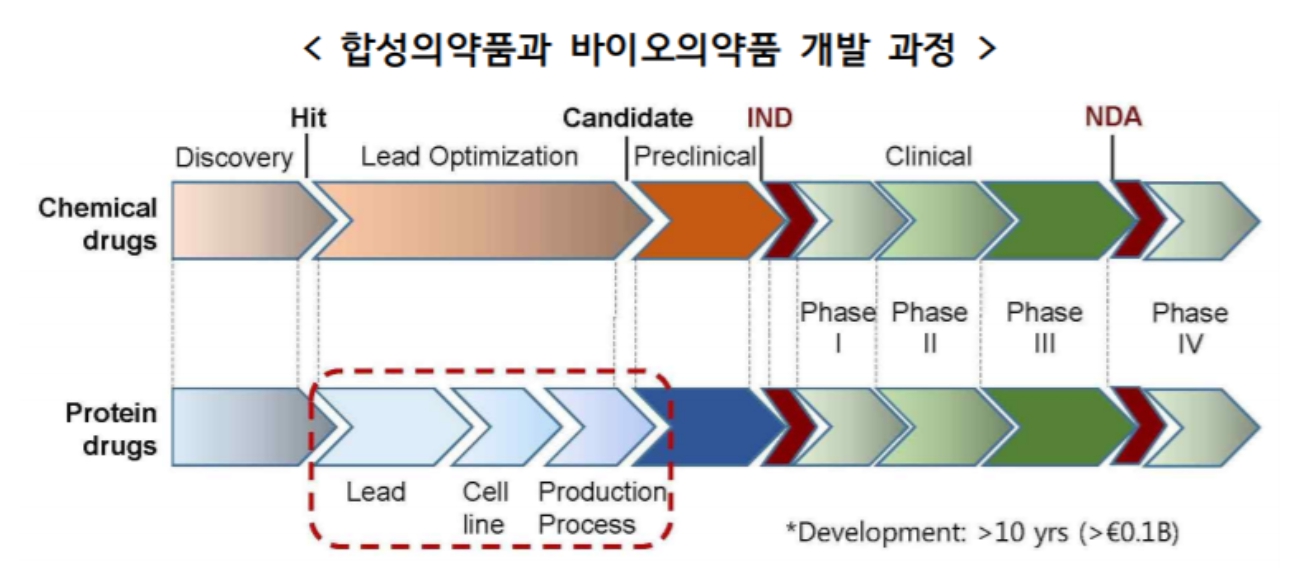 < 합성의약품과 바이오의약품 개발 과정 >

Hit Candidate IND NDA

Discovery Lead Optimization Preclinical Clinical

Chemical drugs

Phase I Phase II Phase III Phase IV

Protein drugs

Lead Cell line Production Process

*Development: >10 yrs (>€0.1B)